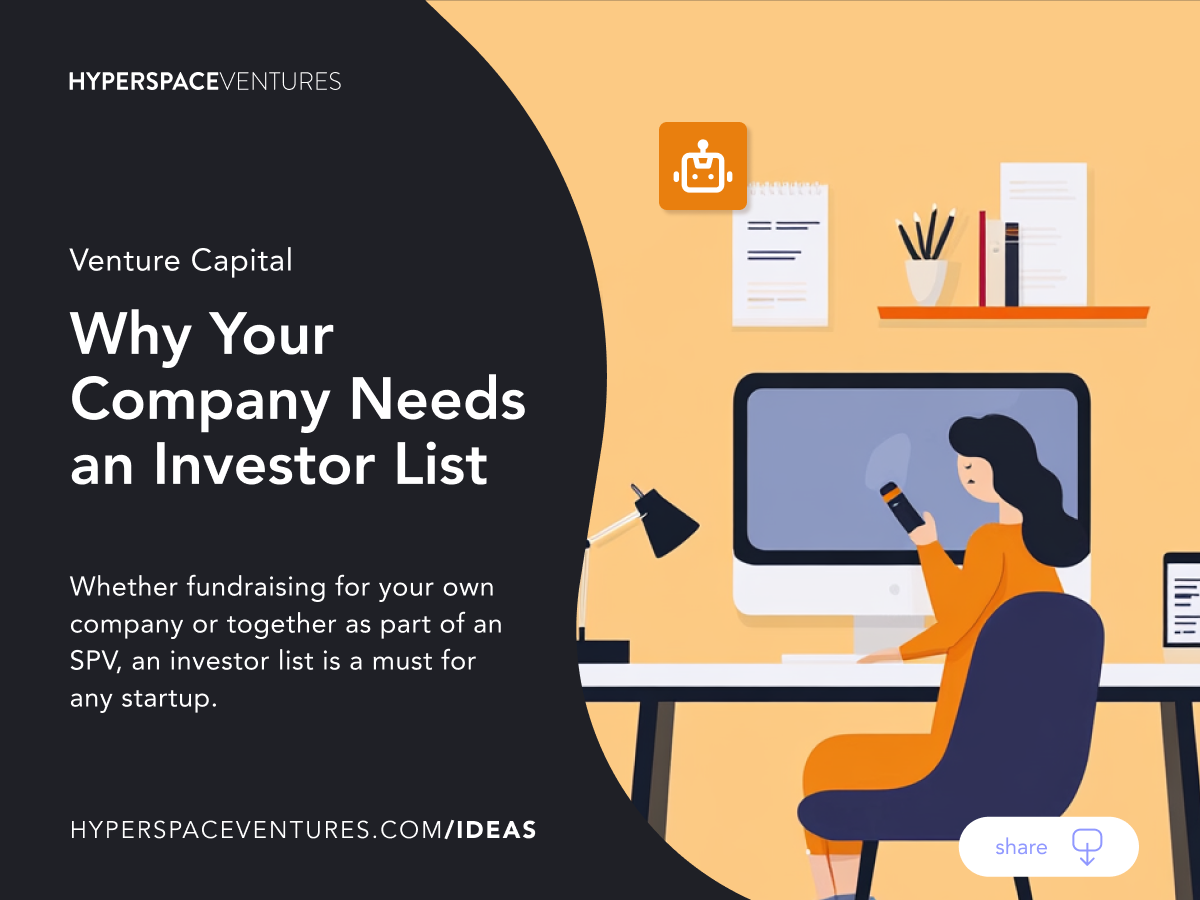 HYPERSPACEVENTURES

Venture Capital

Why Your Company Needs an Investor List

Whether fundraising for your own company or together as part of an SPV, an investor list is a must for any startup.

HYPERSPACEVENTURES.COM/IDEAS

share